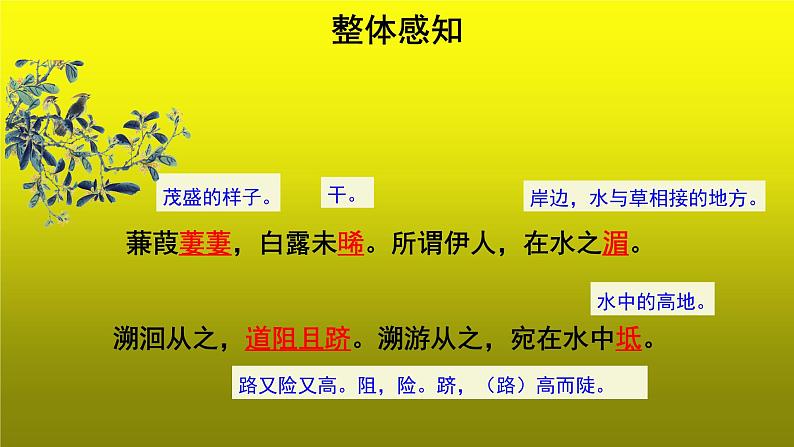 整体感知

茂盛的样子。

干。

岸边，水与草相接的地方。

蒹葭萋萋，白露未晞。所谓伊人，在水之湄。

水中的高地。

溯洄从之，道阻且跻。溯游从之，宛在水中坻。

路又险又高。阻，险。跻，（路）高而陡。